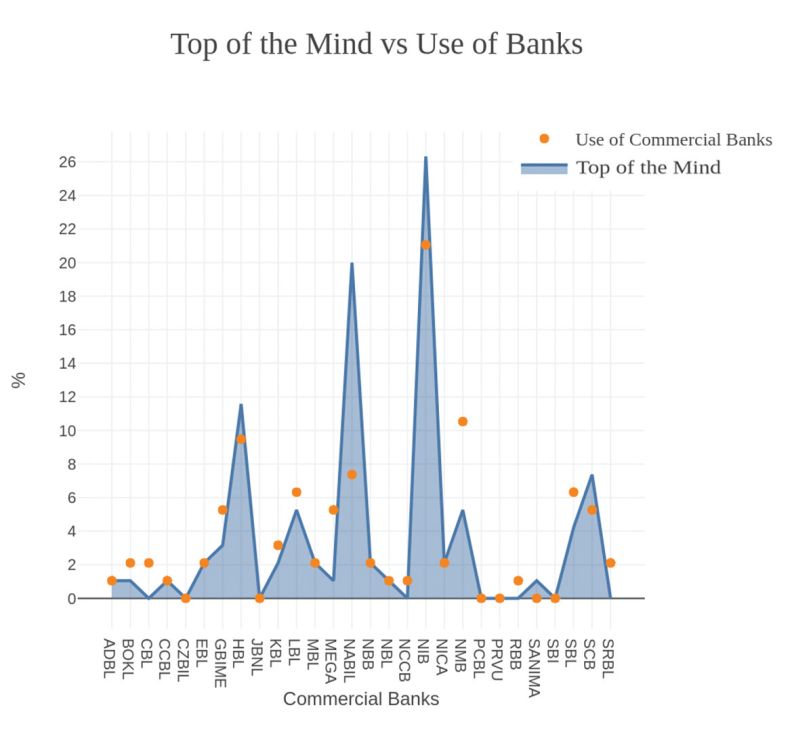 Top of the Mind vs Use of Banks

Use of Commercial Banks
Top of the Mind

%

26
24
22
20
18
16
14
12
10
8
6
4
2
0

ADBL
BOKL
CBL
CCBL
CZBIL
EBL
GBIME
HBL
JBNL
KBL
LBL
MBL
MEGA
NABIL
NBB
NBL
NCCB
NIB
NICA
NMB
PCBL
PRVU
RBB
SANIMA
SBI
SBL
SCB
SRBL

Commercial Banks